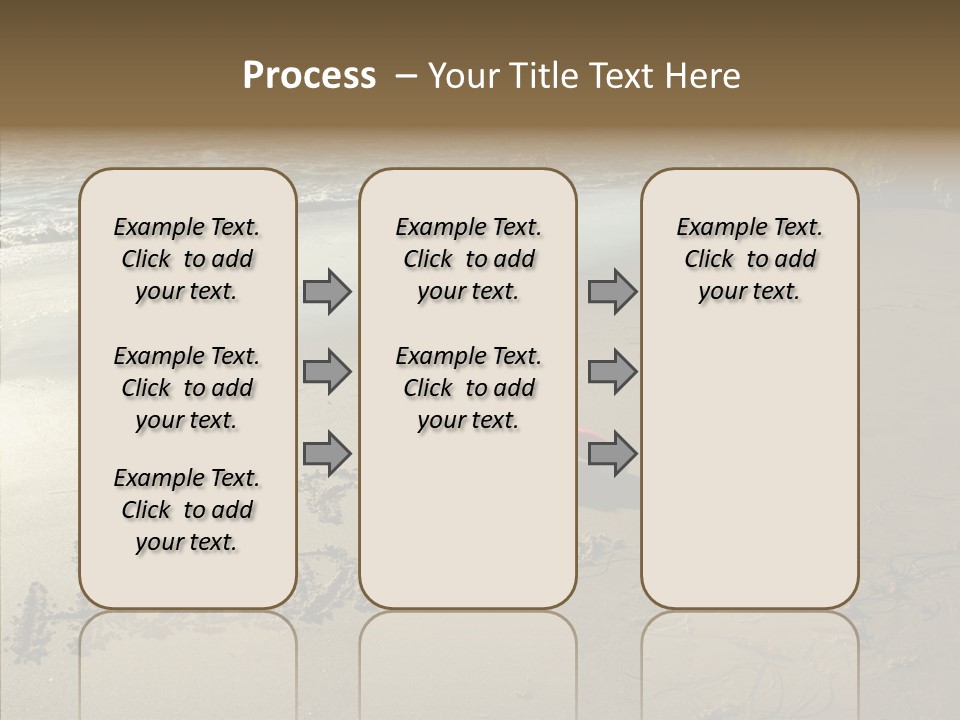 Process – Your Title Text Here

Example Text. Click to add your text.

Example Text. Click to add your text.

Example Text. Click to add your text.

Example Text. Click to add your text.

Example Text. Click to add your text.

Example Text. Click to add your text.